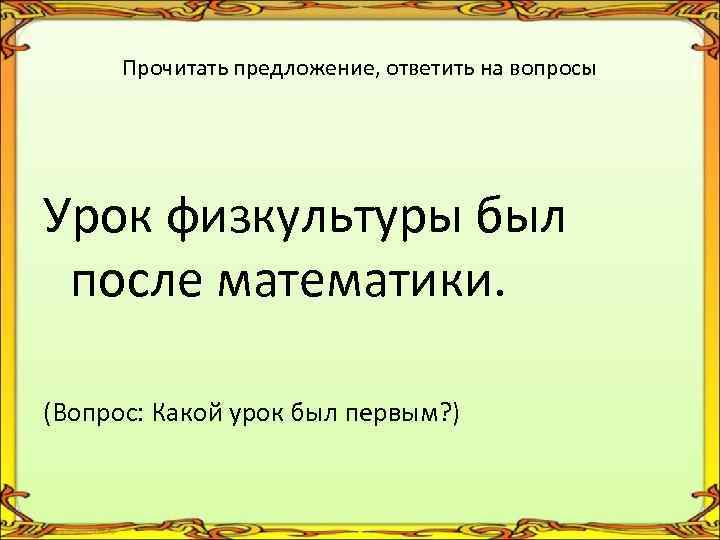 Прочитать предложение, ответить на вопросы

Урок физкультуры был после математики.

(Вопрос: Какой урок был первым?)